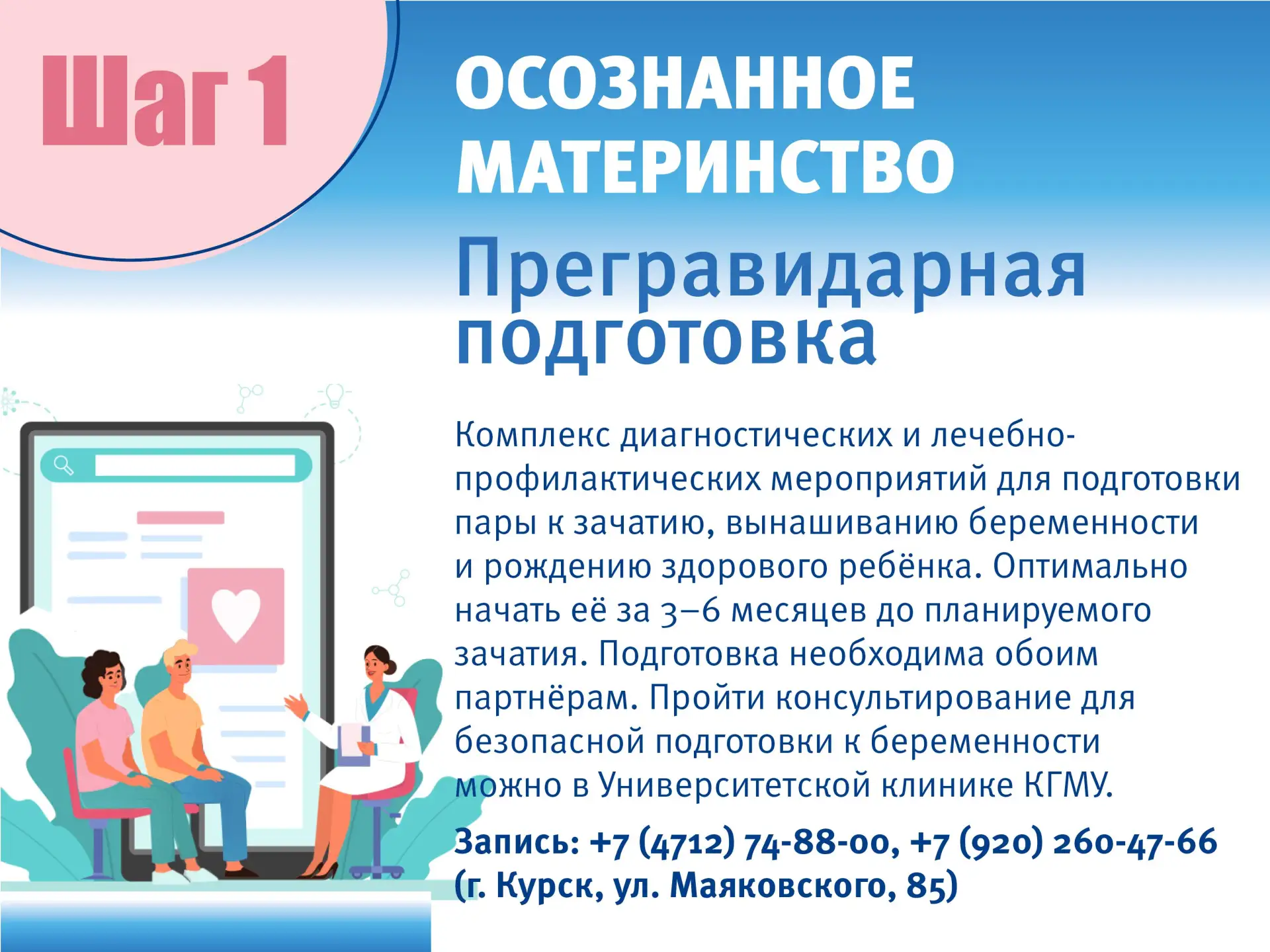 Шаг 1

ОСОЗНАННОЕ МАТЕРИНСТВО

Прегравидарная подготовка

Комплекс диагностических и лечебно-профилактических мероприятий для подготовки пары к зачатию, вынашиванию беременности и рождению здорового ребёнка. Оптимально начать её за 3–6 месяцев до планируемого зачатия. Подготовка необходима обоим партнёрам. Пройти консультирование для безопасной подготовки к беременности можно в Университетской клинике КГМУ.

Запись: +7 (4712) 74-88-00, +7 (920) 260-47-66 (г. Курск, ул. Маяковского, 85)